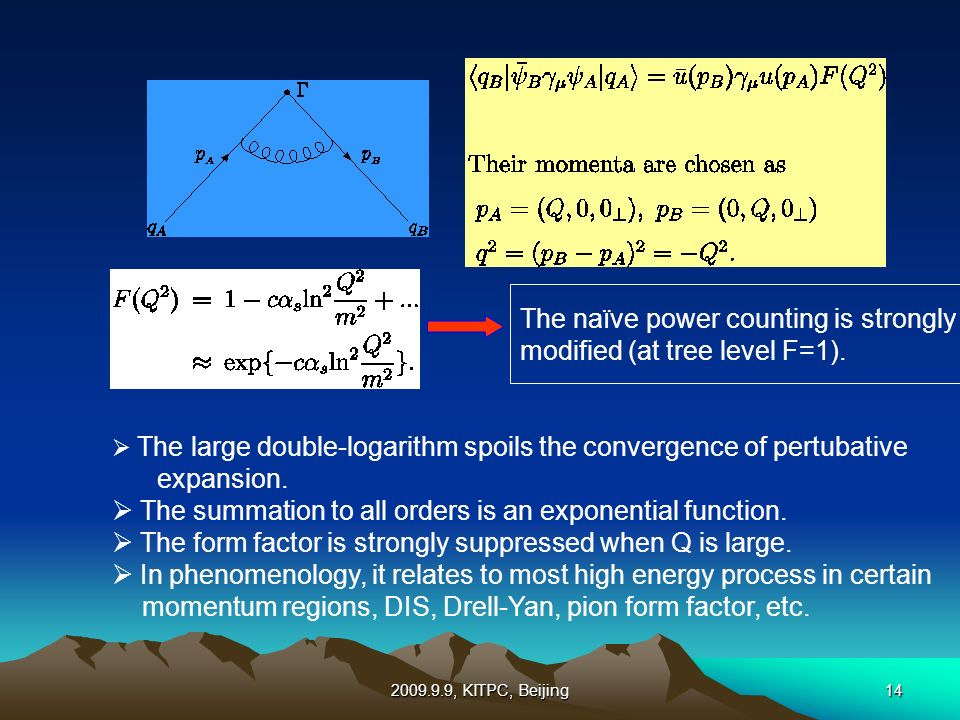 $\Gamma$

$p_A$ $p_B$

$q_A$ $q_B$

$\langle q_B|\bar{\psi}_B\gamma_\mu\psi_A|q_A\rangle = \bar{u}(p_B)\gamma_\mu u(p_A)F(Q^2)$

Their momenta are chosen as

$p_A = (Q, 0, 0_\perp),\ p_B = (0, Q, 0_\perp)$

$q^2 = (p_B - p_A)^2 = -Q^2.$

$F(Q^2) = 1 - c\alpha_s \ln^2\frac{Q^2}{m^2} + ...$

$\approx \exp\{-c\alpha_s \ln^2\frac{Q^2}{m^2}\}.$

The naïve power counting is strongly modified (at tree level F=1).

➢ The large double-logarithm spoils the convergence of pertubative expansion.
➢ The summation to all orders is an exponential function.
➢ The form factor is strongly suppressed when Q is large.
➢ In phenomenology, it relates to most high energy process in certain momentum regions, DIS, Drell-Yan, pion form factor, etc.

2009.9.9, KITPC, Beijing

14